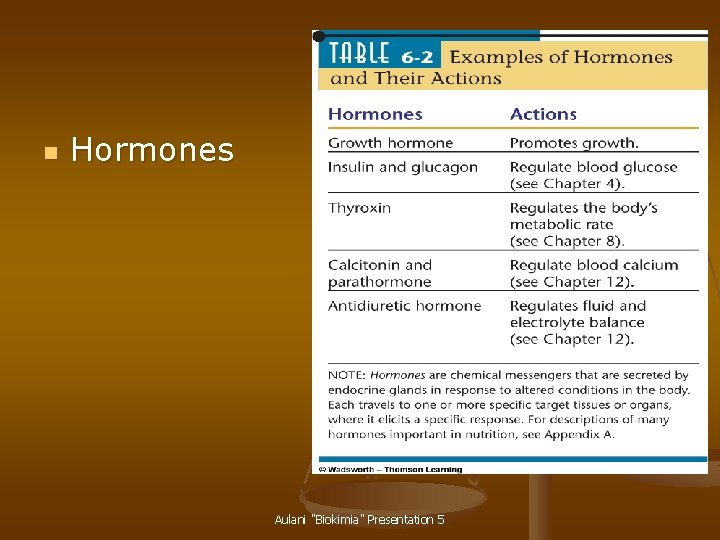 Hormones

TABLE 6-2 Examples of Hormones and Their Actions

| Hormones | Actions |
|---|---|
| Growth hormone | Promotes growth. |
| Insulin and glucagon | Regulate blood glucose (see Chapter 4). |
| Thyroxin | Regulates the body's metabolic rate (see Chapter 8). |
| Calcitonin and parathormone | Regulate blood calcium (see Chapter 12). |
| Antidiuretic hormone | Regulates fluid and electrolyte balance (see Chapter 12). |

NOTE: Hormones are chemical messengers that are secreted by endocrine glands in response to altered conditions in the body. Each travels to one or more specific target tissues or organs, where it elicits a specific response. For descriptions of many hormones important in nutrition, see Appendix A.

© Wadsworth – Thomson Learning

Aulani "Biokimia" Presentation 5